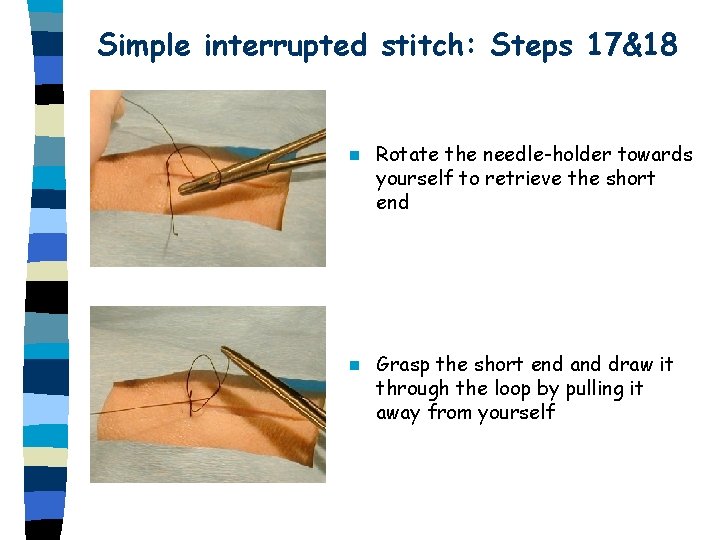 Simple interrupted stitch: Steps 17&18

Rotate the needle-holder towards yourself to retrieve the short end

Grasp the short end and draw it through the loop by pulling it away from yourself